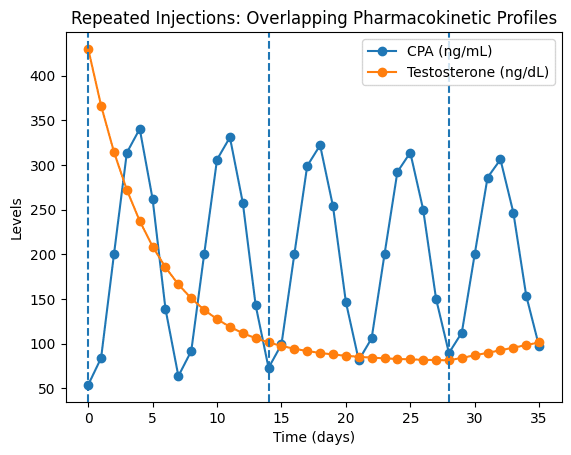 Repeated Injections: Overlapping Pharmacokinetic Profiles

CPA (ng/mL)
Testosterone (ng/dL)

Levels

400
350
300
250
200
150
100
50

0
5
10
15
20
25
30
35

Time (days)